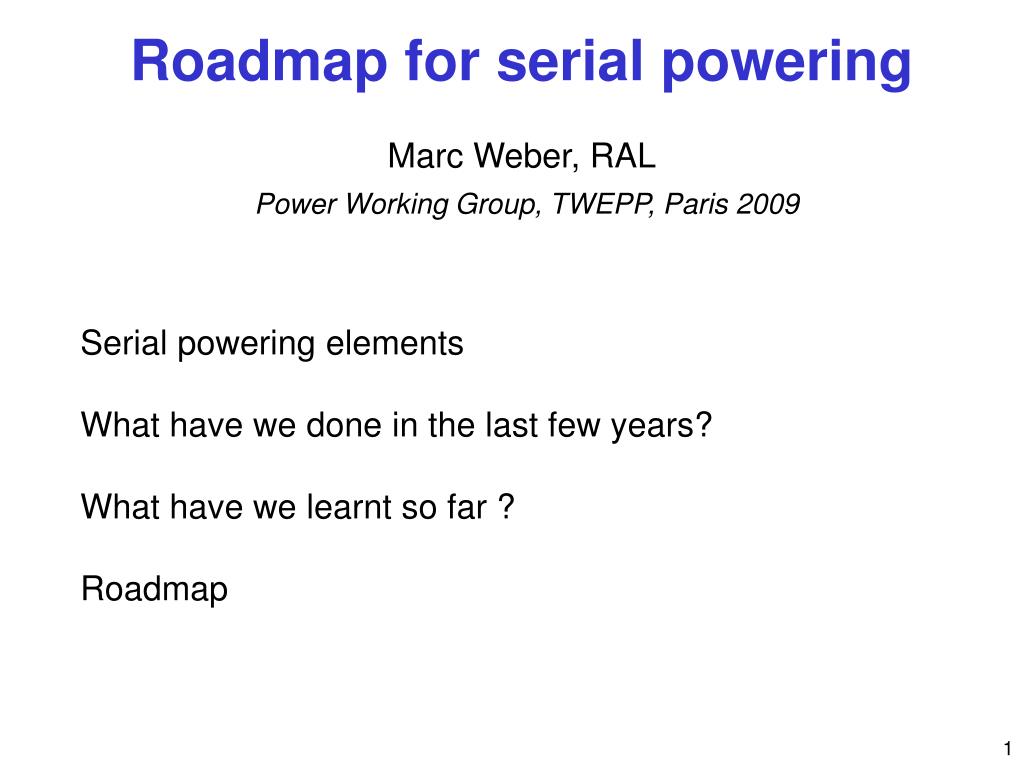 Roadmap for serial powering

Marc Weber, RAL

Power Working Group, TWEPP, Paris 2009

Serial powering elements

What have we done in the last few years?

What have we learnt so far ?

Roadmap

1